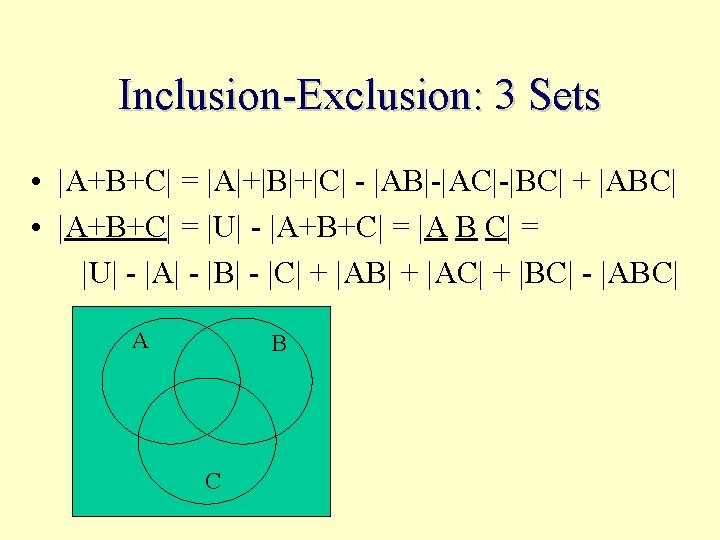 Inclusion-Exclusion: 3 Sets

• $|A+B+C| = |A|+|B|+|C| - |AB|-|AC|-|BC| + |ABC|$
• $|\underline{A+B+C}| = |U| - |A+B+C| = |\underline{A}\ \underline{B}\ \underline{C}| =$
$|U| - |A| - |B| - |C| + |AB| + |AC| + |BC| - |ABC|$

A
B
C